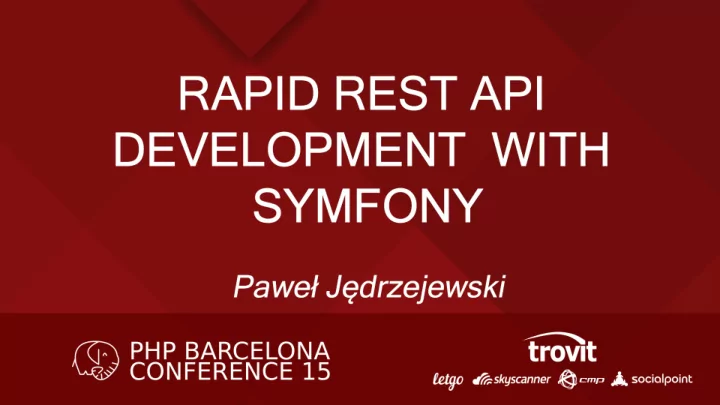 RAPID REST API DEVELOPMENT WITH SYMFONY

Paweł Jędrzejewski

PHP BARCELONA CONFERENCE 15

trovit

letgo skyscanner cmp socialpoint